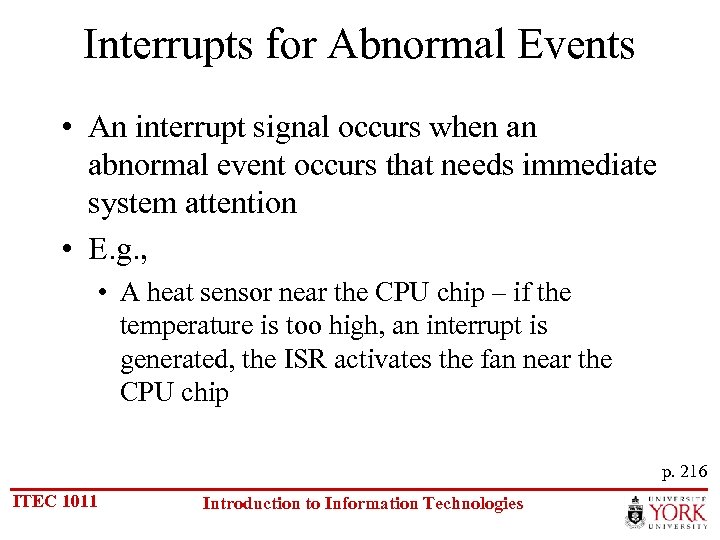 Interrupts for Abnormal Events

• An interrupt signal occurs when an abnormal event occurs that needs immediate system attention

• E.g.,

• A heat sensor near the CPU chip – if the temperature is too high, an interrupt is generated, the ISR activates the fan near the CPU chip

p. 216

ITEC 1011

Introduction to Information Technologies

UNIVERSITÉ YORK UNIVERSITY